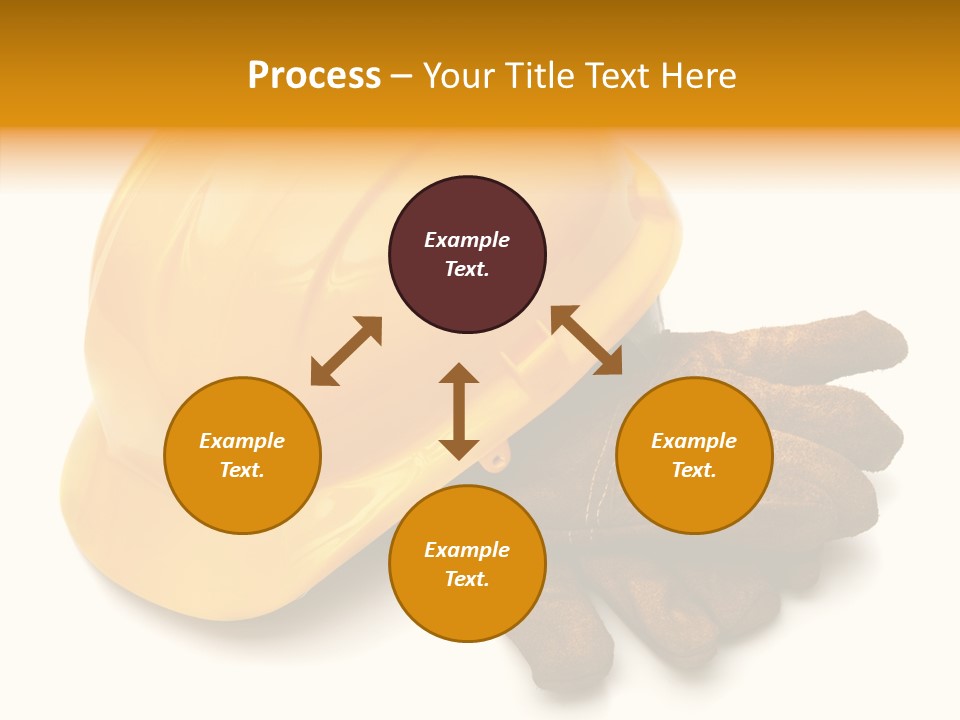 Process – Your Title Text Here

Example Text.

Example Text.

Example Text.

Example Text.